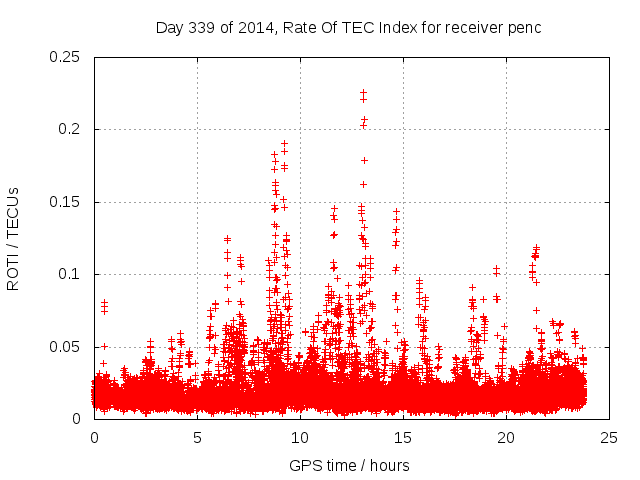 Day 339 of 2014, Rate Of TEC Index for receiver penc

ROTI / TECUs

0.25
0.2
0.15
0.1
0.05
0

0
5
10
15
20
25

GPS time / hours